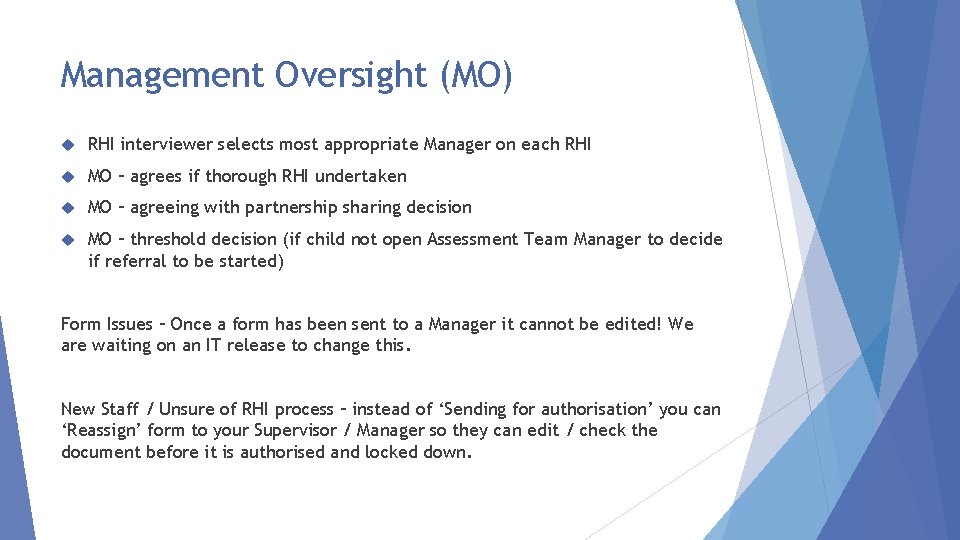 Management Oversight (MO)

RHI interviewer selects most appropriate Manager on each RHI

MO – agrees if thorough RHI undertaken

MO – agreeing with partnership sharing decision

MO – threshold decision (if child not open Assessment Team Manager to decide if referral to be started)

Form Issues – Once a form has been sent to a Manager it cannot be edited! We are waiting on an IT release to change this.

New Staff / Unsure of RHI process – instead of ‘Sending for authorisation’ you can ‘Reassign’ form to your Supervisor / Manager so they can edit / check the document before it is authorised and locked down.